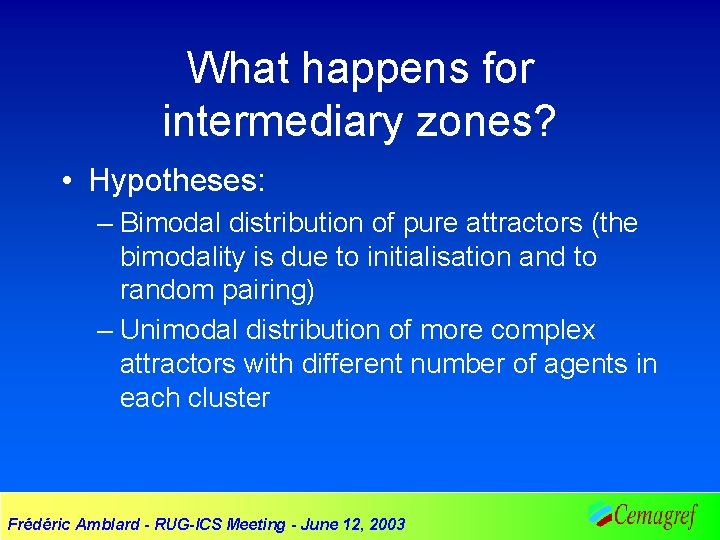 What happens for intermediary zones?

• Hypotheses:

– Bimodal distribution of pure attractors (the bimodality is due to initialisation and to random pairing)

– Unimodal distribution of more complex attractors with different number of agents in each cluster

Frédéric Amblard - RUG-ICS Meeting - June 12, 2003

Cemagref